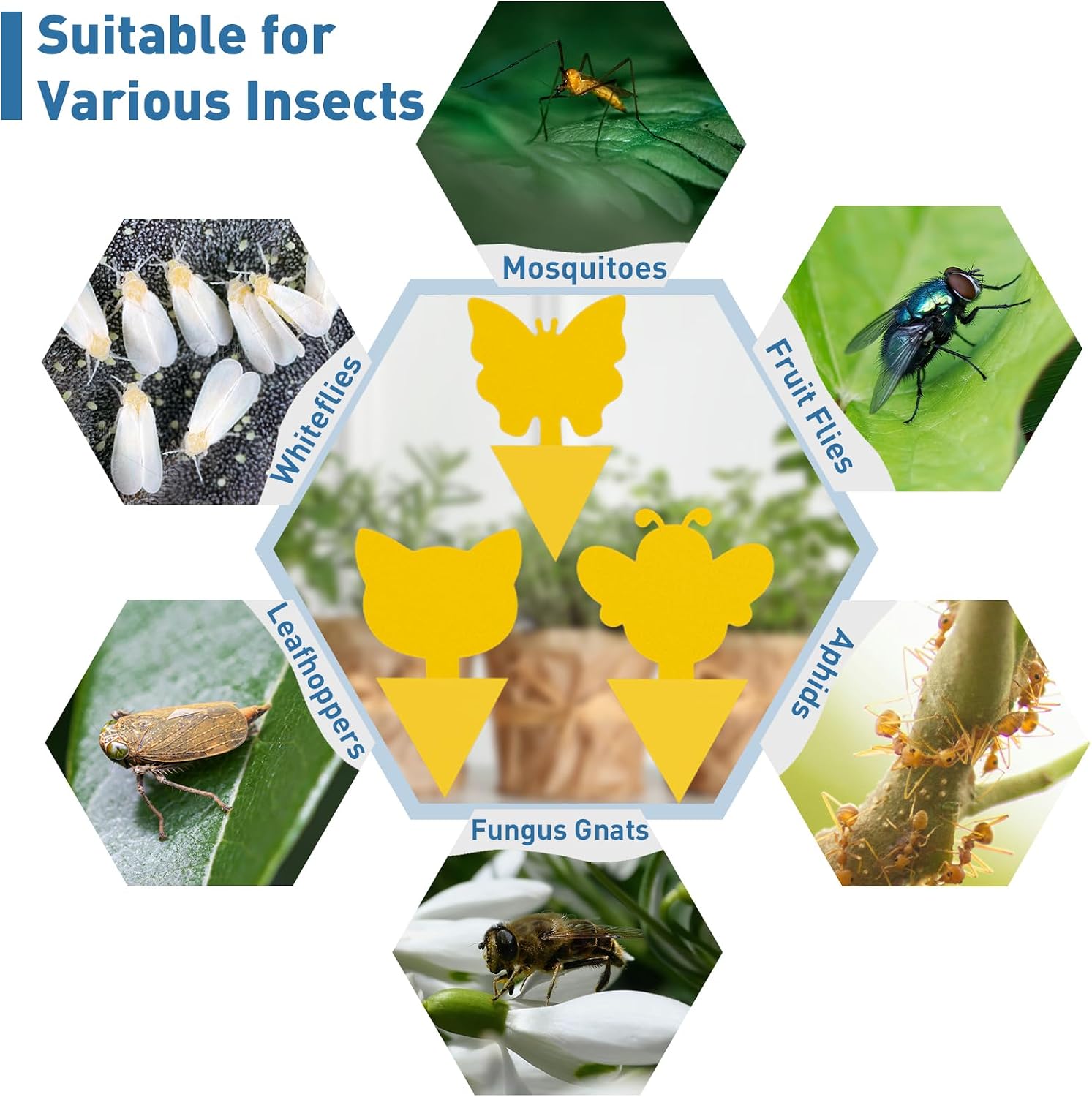 Suitable for Various Insects

Mosquitoes

Whiteflies

Fruit Flies

Leafhoppers

Aphids

Fungus Gnats